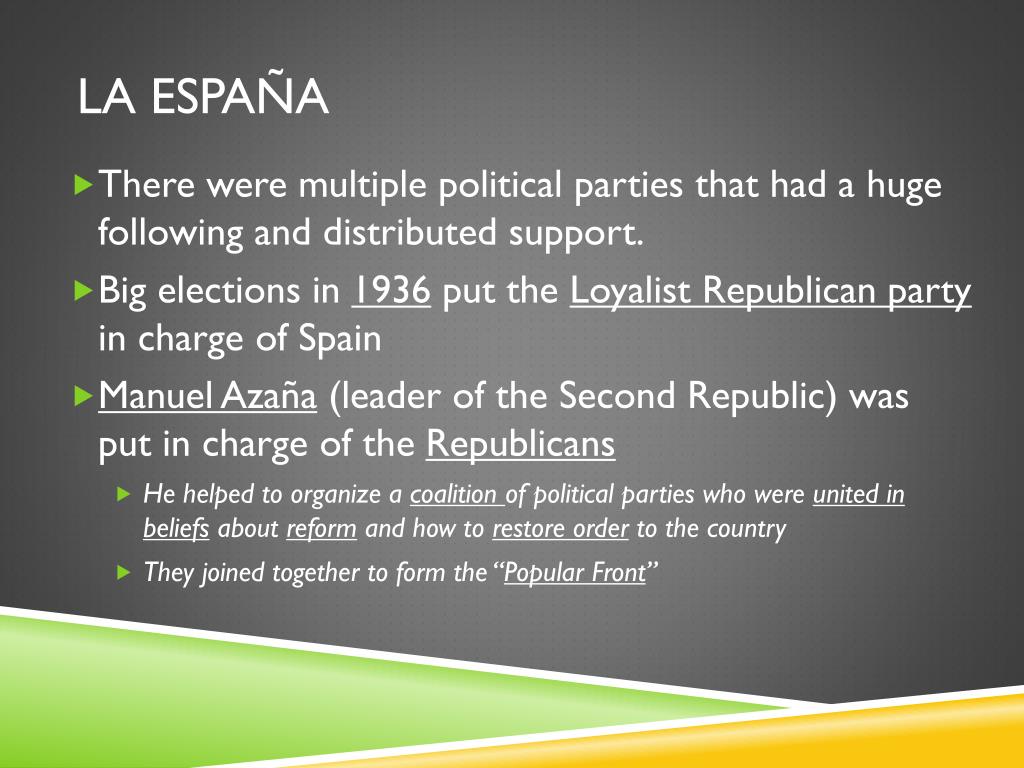 LA ESPAÑA

There were multiple political parties that had a huge following and distributed support.

Big elections in 1936 put the Loyalist Republican party in charge of Spain

Manuel Azaña (leader of the Second Republic) was put in charge of the Republicans

He helped to organize a coalition of political parties who were united in beliefs about reform and how to restore order to the country

They joined together to form the "Popular Front"